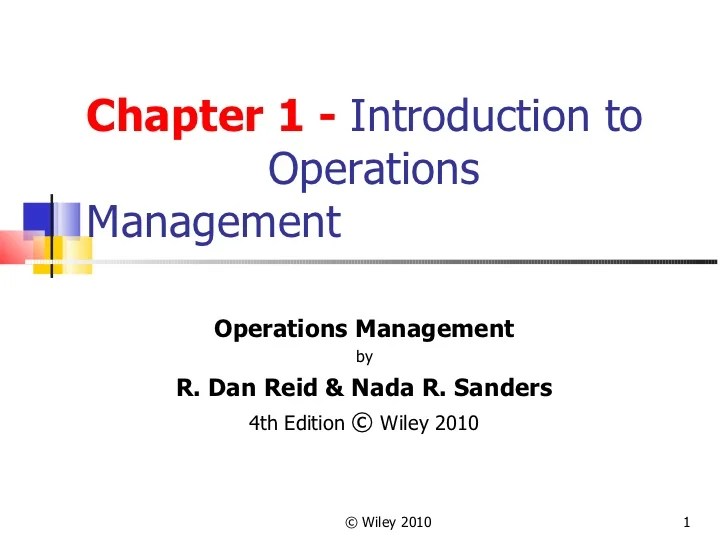 Chapter 1 - Introduction to Operations Management

Operations Management
by
R. Dan Reid & Nada R. Sanders
4th Edition © Wiley 2010

© Wiley 2010

1